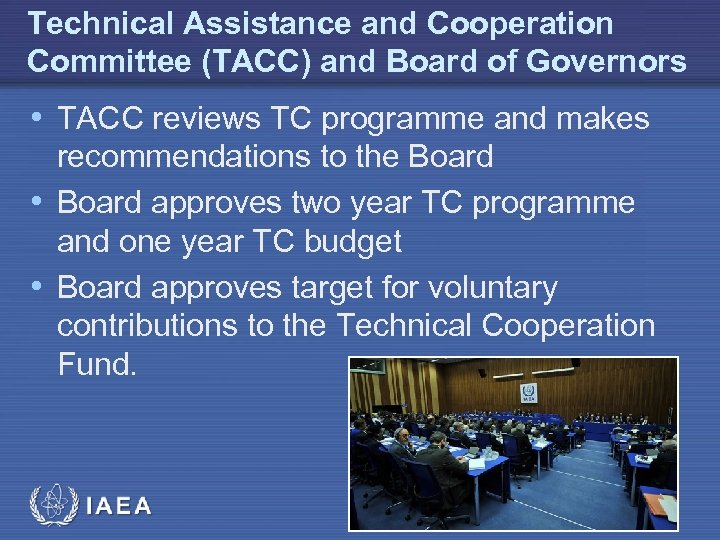 Technical Assistance and Cooperation Committee (TACC) and Board of Governors

• TACC reviews TC programme and makes recommendations to the Board
• Board approves two year TC programme and one year TC budget
• Board approves target for voluntary contributions to the Technical Cooperation Fund.

IAEA